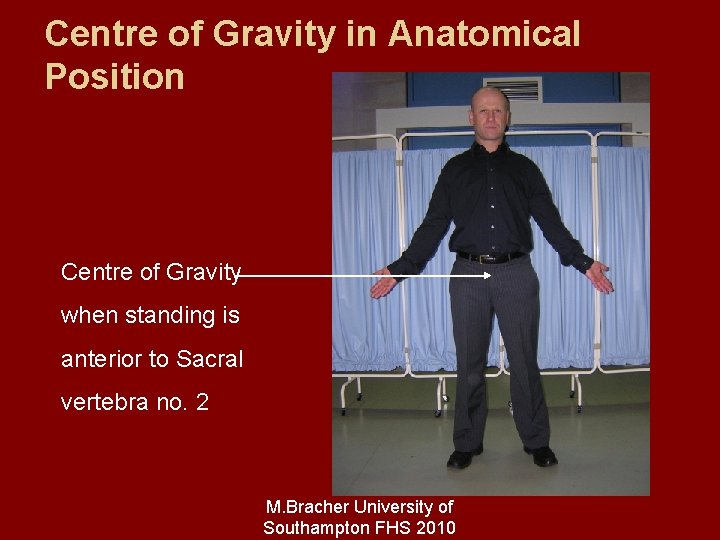 Centre of Gravity in Anatomical Position

Centre of Gravity when standing is anterior to Sacral vertebra no. 2

M.Bracher University of Southampton FHS 2010